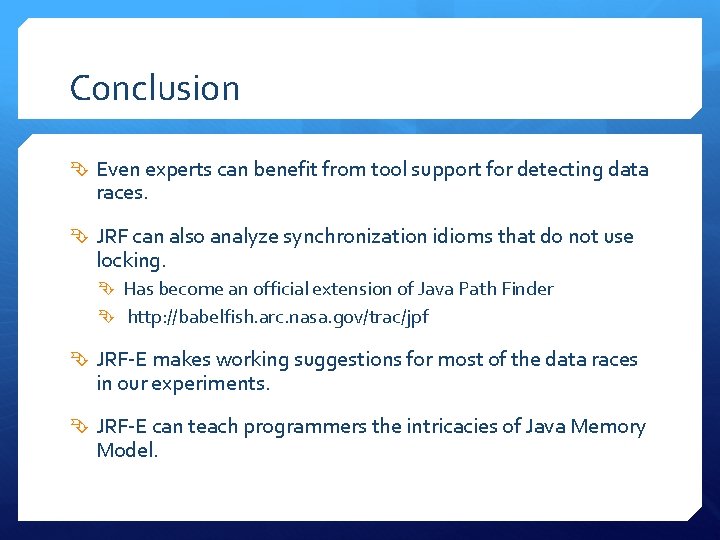 Conclusion

Even experts can benefit from tool support for detecting data races.

JRF can also analyze synchronization idioms that do not use locking.

Has become an official extension of Java Path Finder

http://babelfish.arc.nasa.gov/trac/jpf

JRF-E makes working suggestions for most of the data races in our experiments.

JRF-E can teach programmers the intricacies of Java Memory Model.